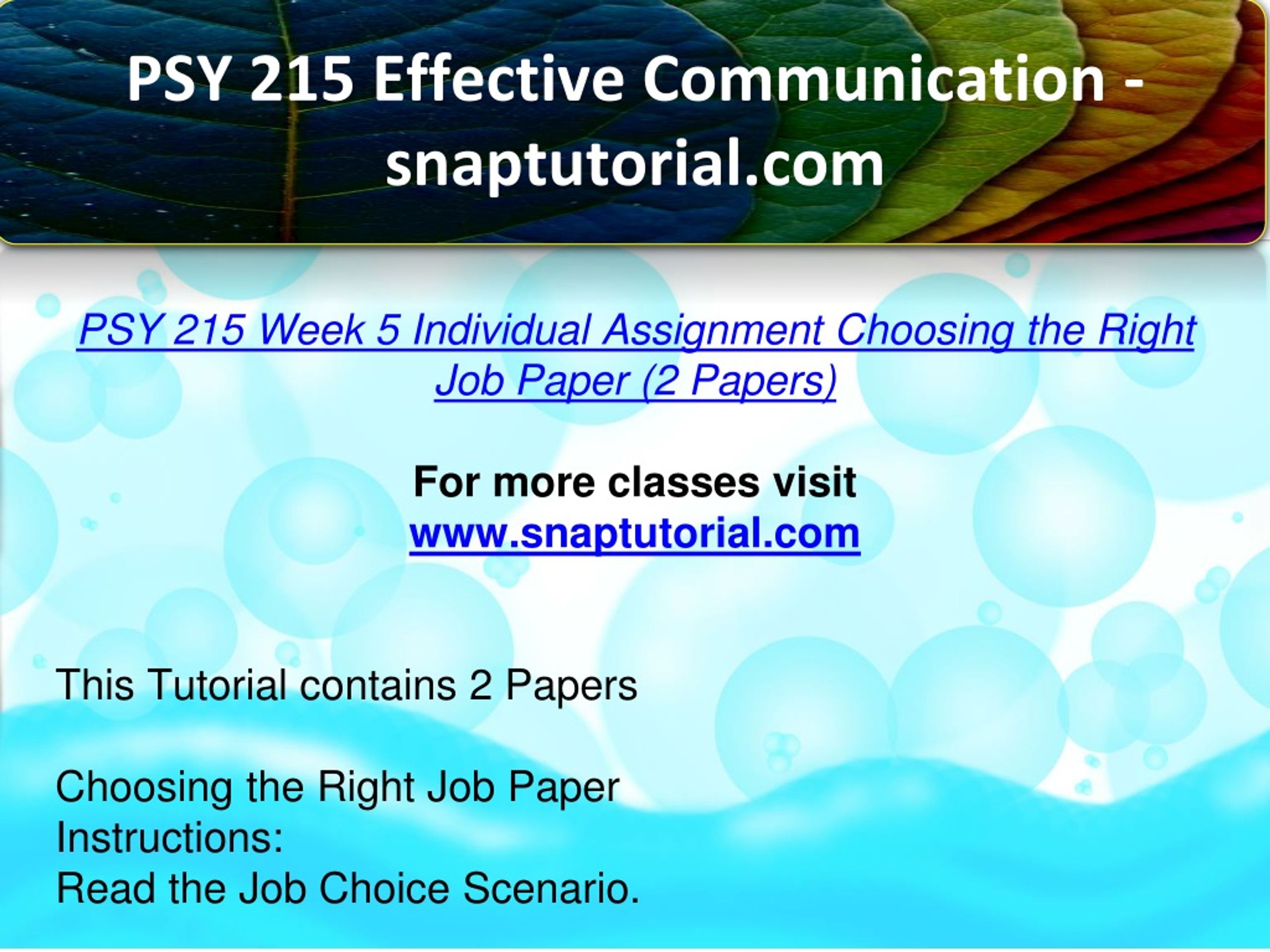 PSY 215 Effective Communication - snaptutorial.com

PSY 215 Week 5 Individual Assignment Choosing the Right Job Paper (2 Papers)

For more classes visit
www.snaptutorial.com

This Tutorial contains 2 Papers

Choosing the Right Job Paper
Instructions:
Read the Job Choice Scenario.